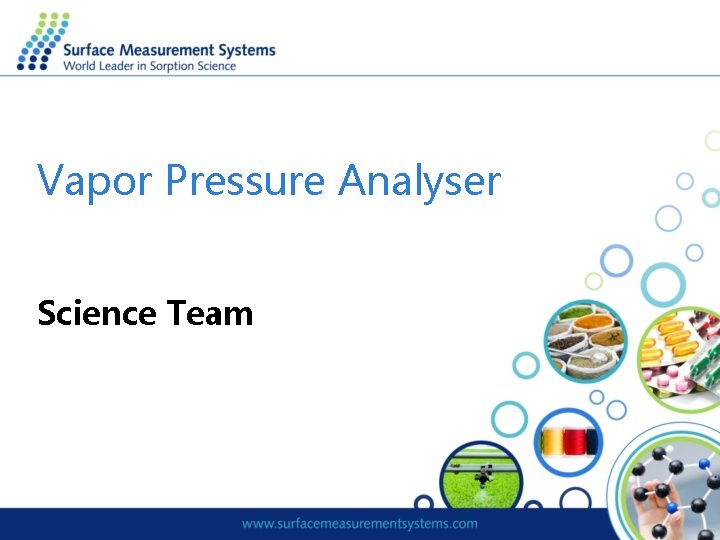 Surface Measurement Systems
World Leader in Sorption Science

Vapor Pressure Analyser

Science Team

www.surfacemeasurementsystems.com